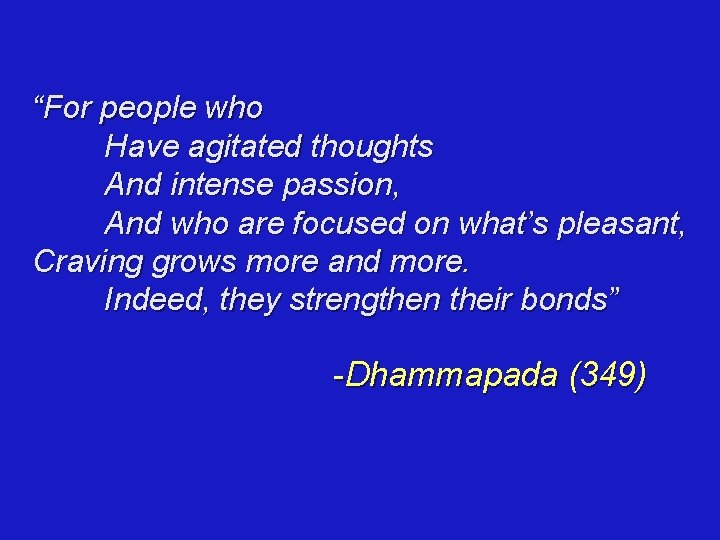 “For people who
Have agitated thoughts
And intense passion,
And who are focused on what’s pleasant,
Craving grows more and more.
Indeed, they strengthen their bonds”

-Dhammapada (349)